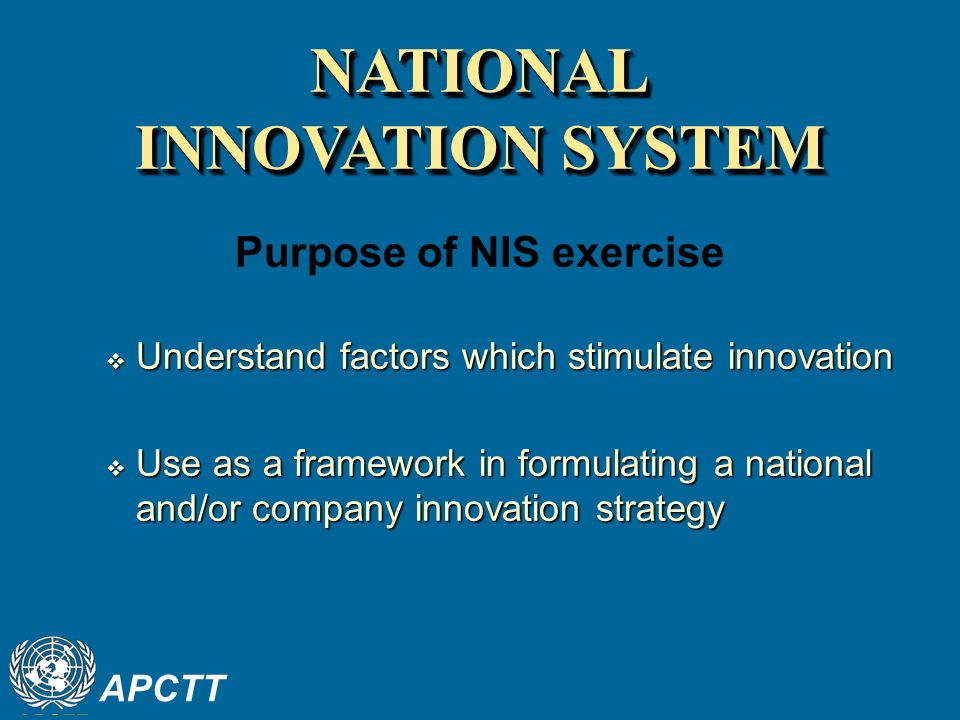 NATIONAL INNOVATION SYSTEM

Purpose of NIS exercise

❖ Understand factors which stimulate innovation

❖ Use as a framework in formulating a national and/or company innovation strategy

APCTT